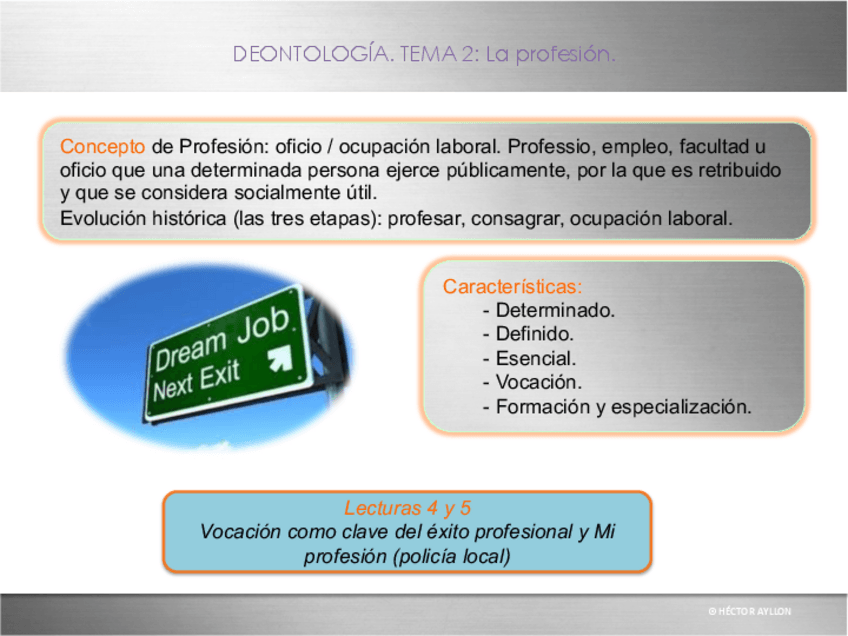 DEONTOLOGÍA. TEMA 2: La profesión.

Concepto de Profesión: oficio / ocupación laboral. Professio, empleo, facultad u oficio que una determinada persona ejerce públicamente, por la que es retribuido y que se considera socialmente útil.
Evolución histórica (las tres etapas): profesar, consagrar, ocupación laboral.

Dream Job
Next Exit

Características:
- Determinado.
- Definido.
- Esencial.
- Vocación.
- Formación y especialización.

Lecturas 4 y 5
Vocación como clave del éxito profesional y Mi profesión (policía local)

© HÉCTOR AYLLON